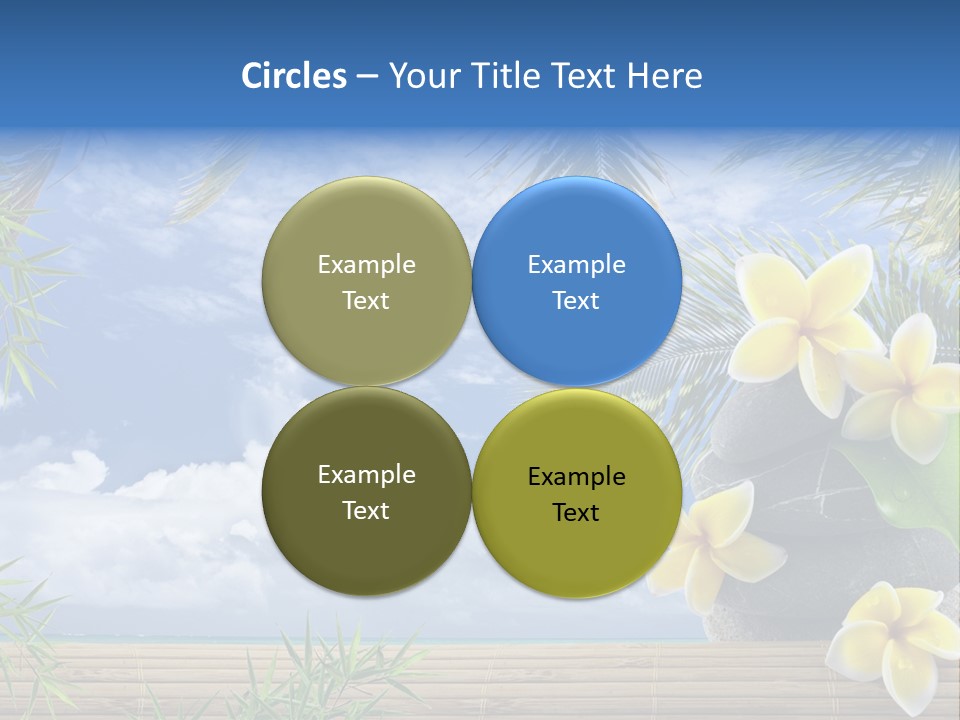 Circles – Your Title Text Here

Example Text

Example Text

Example Text

Example Text